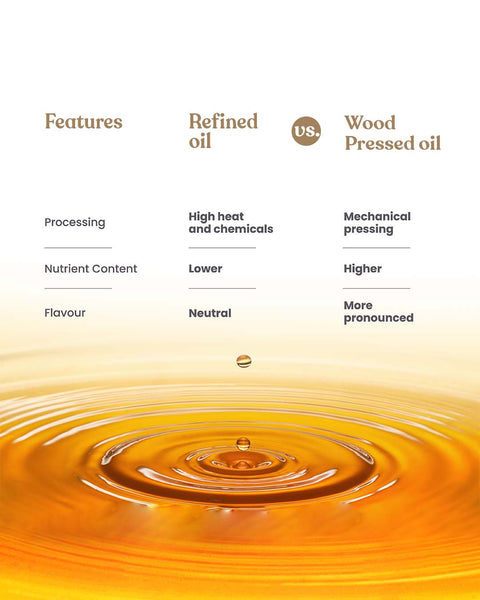 | Features | Refined oil | vs. | Wood Pressed oil |
|---|---|---|---|
| Processing | High heat and chemicals | | Mechanical pressing |
| Nutrient Content | Lower | | Higher |
| Flavour | Neutral | | More pronounced |